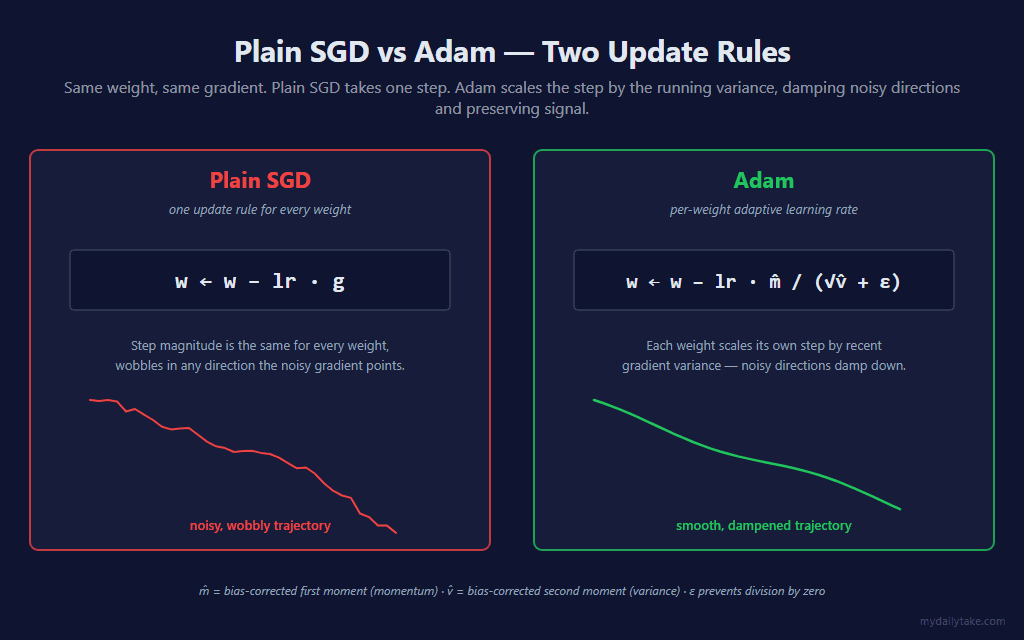 Plain SGD vs Adam — Two Update Rules

Same weight, same gradient. Plain SGD takes one step. Adam scales the step by the running variance, damping noisy directions and preserving signal.

Plain SGD

one update rule for every weight

$w \leftarrow w - lr \cdot g$

Step magnitude is the same for every weight, wobbles in any direction the noisy gradient points.

noisy, wobbly trajectory

Adam

per-weight adaptive learning rate

$w \leftarrow w - lr \cdot \hat{m} / (\sqrt{\hat{v}} + \varepsilon)$

Each weight scales its own step by recent gradient variance — noisy directions damp down.

smooth, dampened trajectory

$\hat{m}$ = bias-corrected first moment (momentum) · $\hat{v}$ = bias-corrected second moment (variance) · $\varepsilon$ prevents division by zero

mydailytake.com